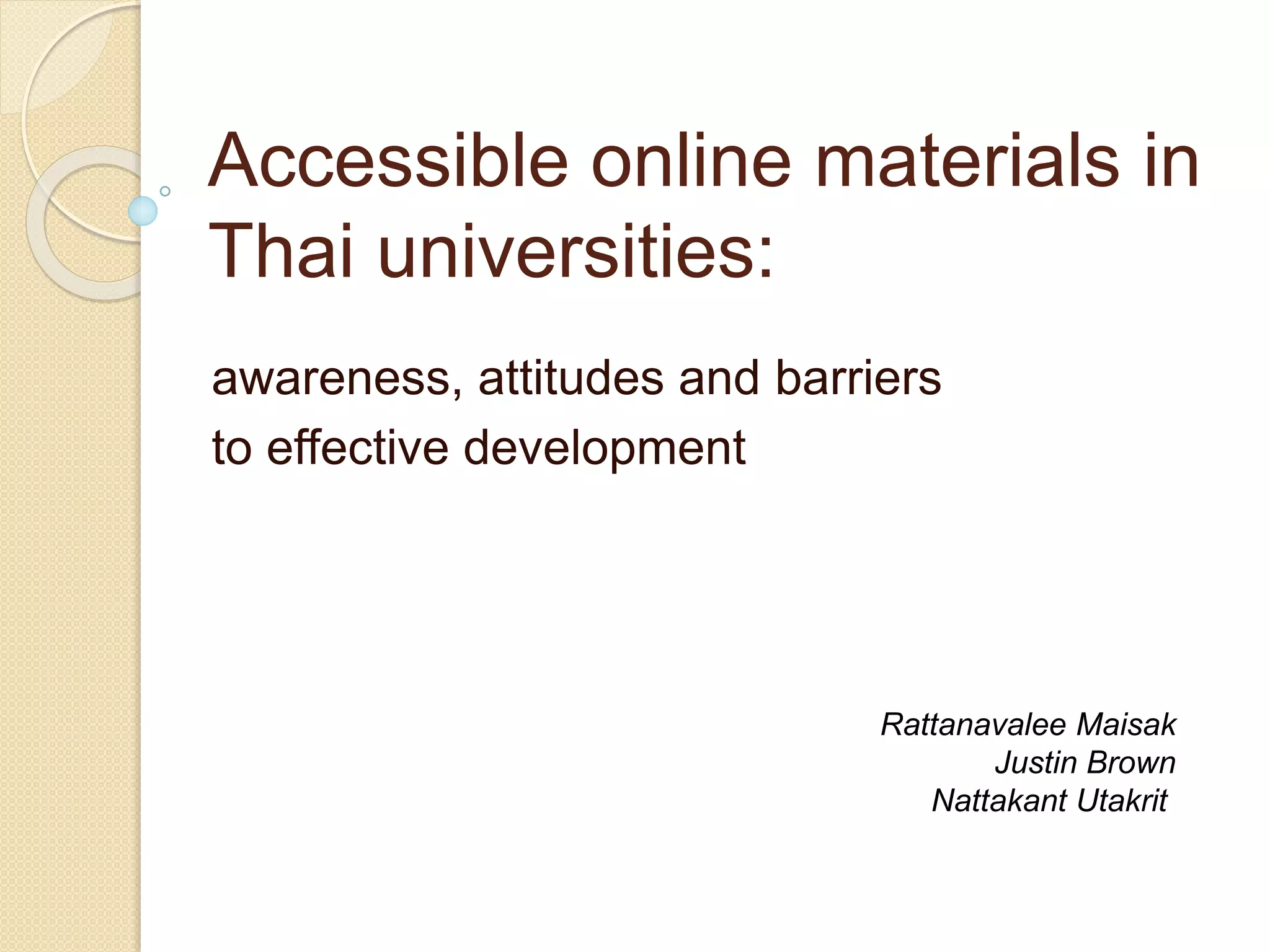 Accessible online materials in Thai universities:

awareness, attitudes and barriers
to effective development

Rattanavalee Maisak
Justin Brown
Nattakant Utakrit